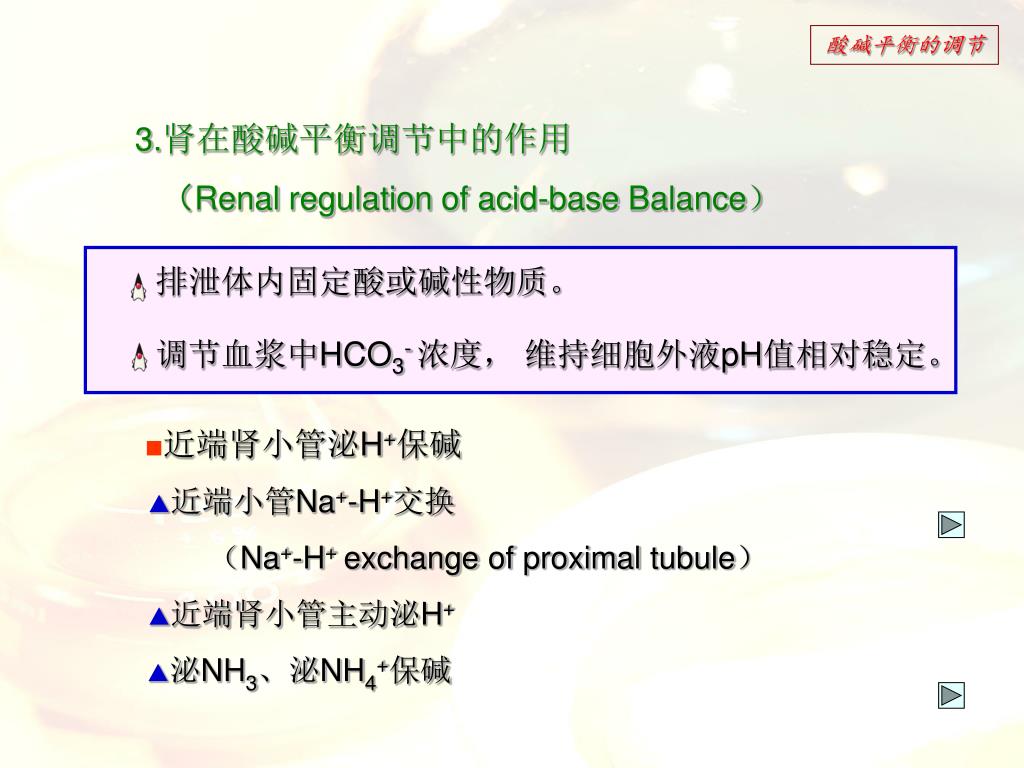 酸碱平衡的调节

3.肾在酸碱平衡调节中的作用
（Renal regulation of acid-base Balance）

排泄体内固定酸或碱性物质。

调节血浆中$HCO_3^-$浓度， 维持细胞外液pH值相对稳定。

■近端肾小管泌$H^+$保碱

▲近端小管$Na^+$-$H^+$交换
（$Na^+$-$H^+$ exchange of proximal tubule）

▲近端肾小管主动泌$H^+$

▲泌$NH_3$、泌$NH_4^+$保碱